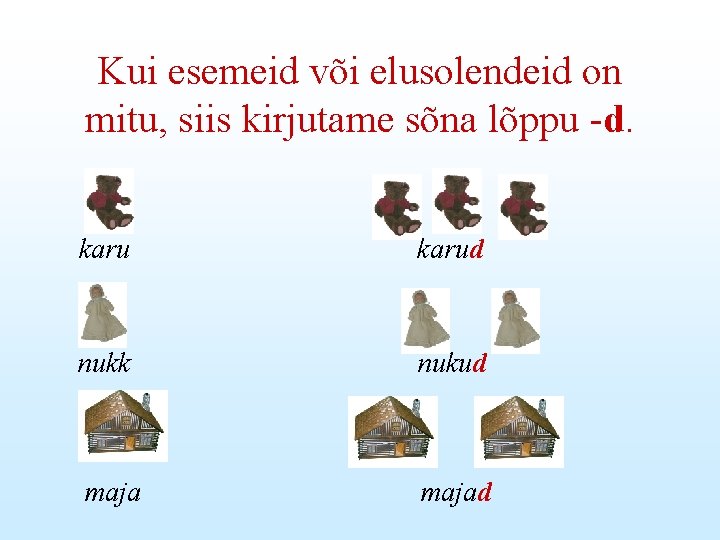 Kui esemeid või elusolendeid on mitu, siis kirjutame sõna lõppu -d.

karu

karud

nukk

nukud

maja

majad